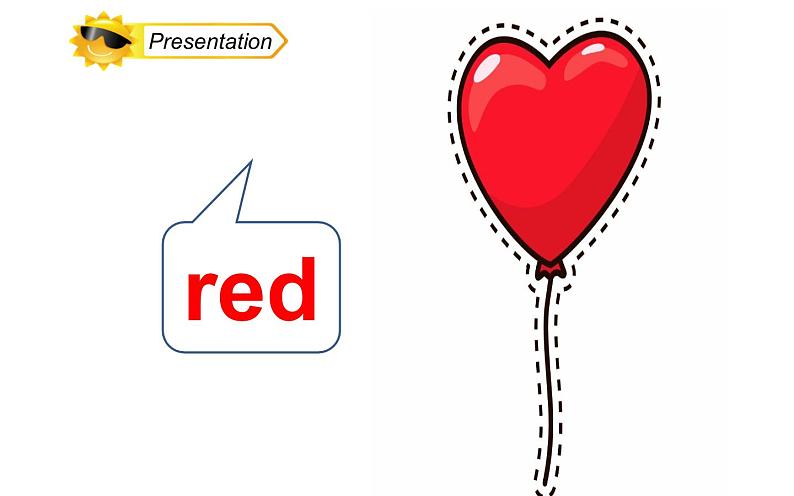 Presentation

red